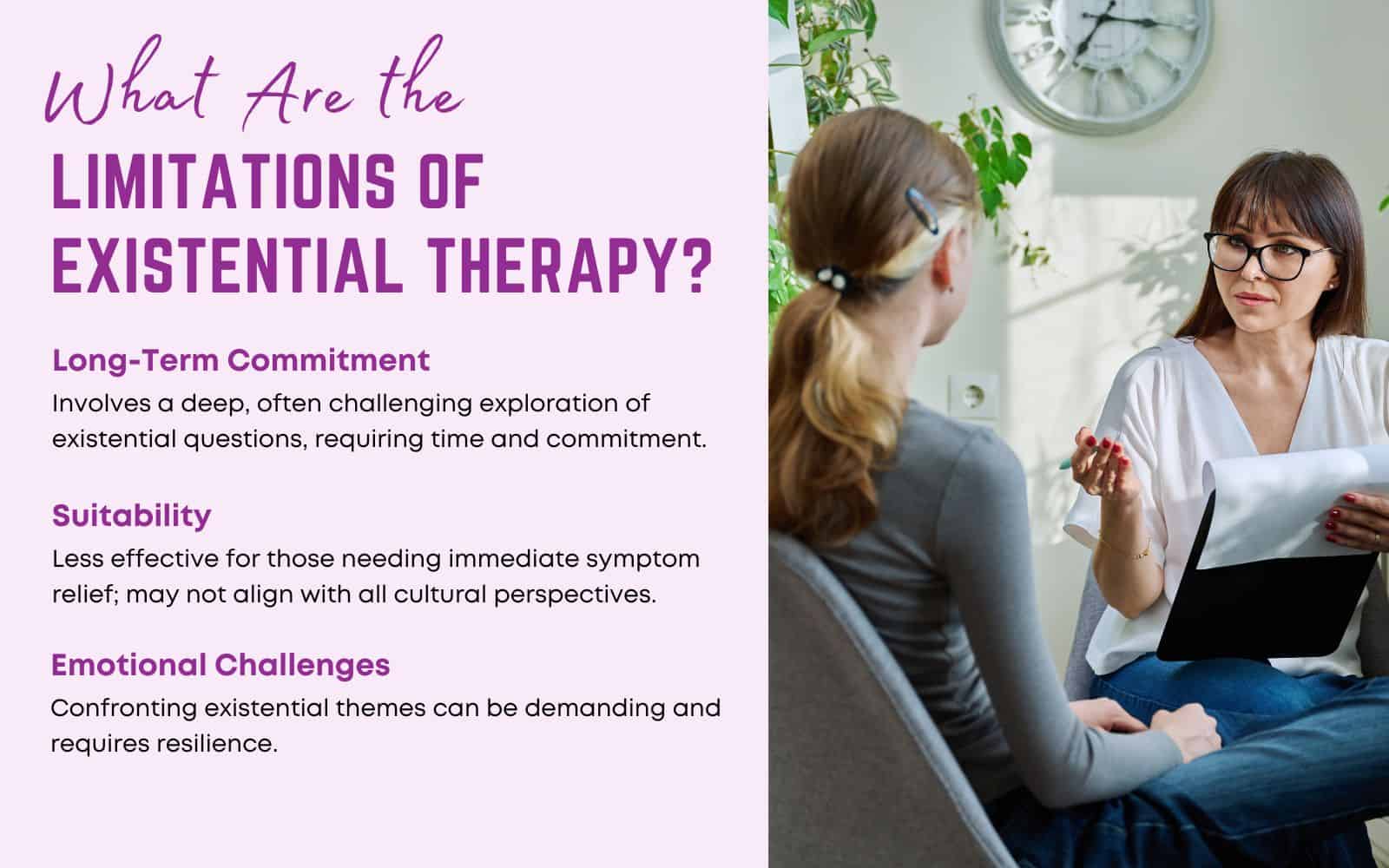 What Are the
LIMITATIONS OF EXISTENTIAL THERAPY?

Long-Term Commitment
Involves a deep, often challenging exploration of existential questions, requiring time and commitment.

Suitability
Less effective for those needing immediate symptom relief; may not align with all cultural perspectives.

Emotional Challenges
Confronting existential themes can be demanding and requires resilience.